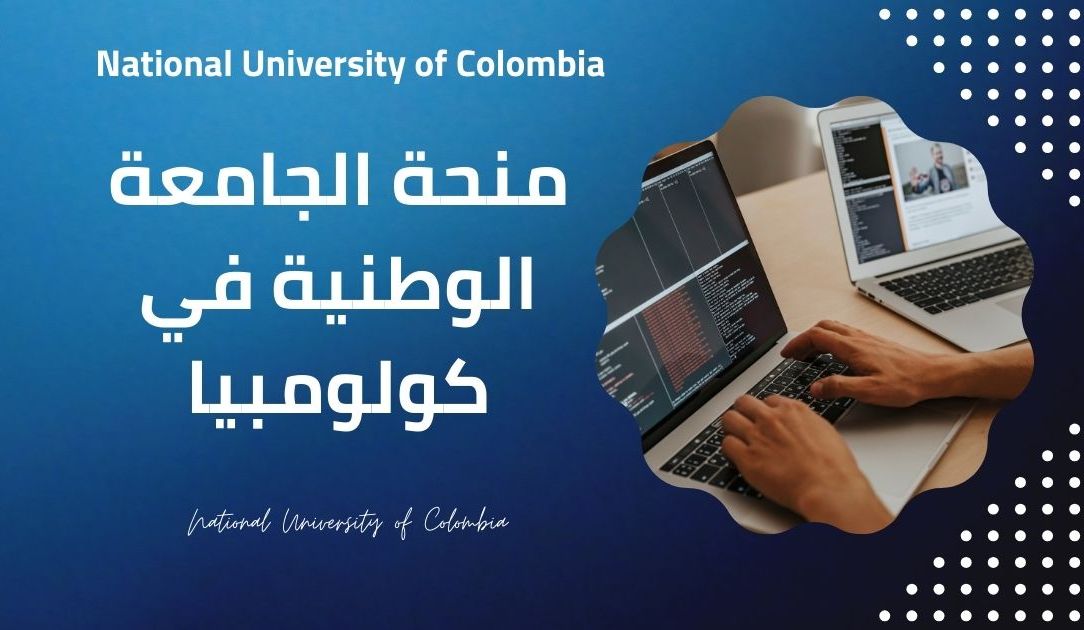 National University of Colombia

منحة الجامعة الوطنية في كولومبيا

National University of Colombia